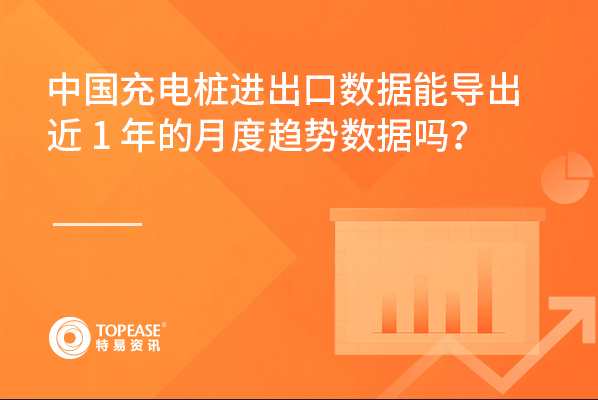 中国充电桩进出口数据能导出近 1 年的月度趋势数据吗？

TOPEASE®
特易资讯